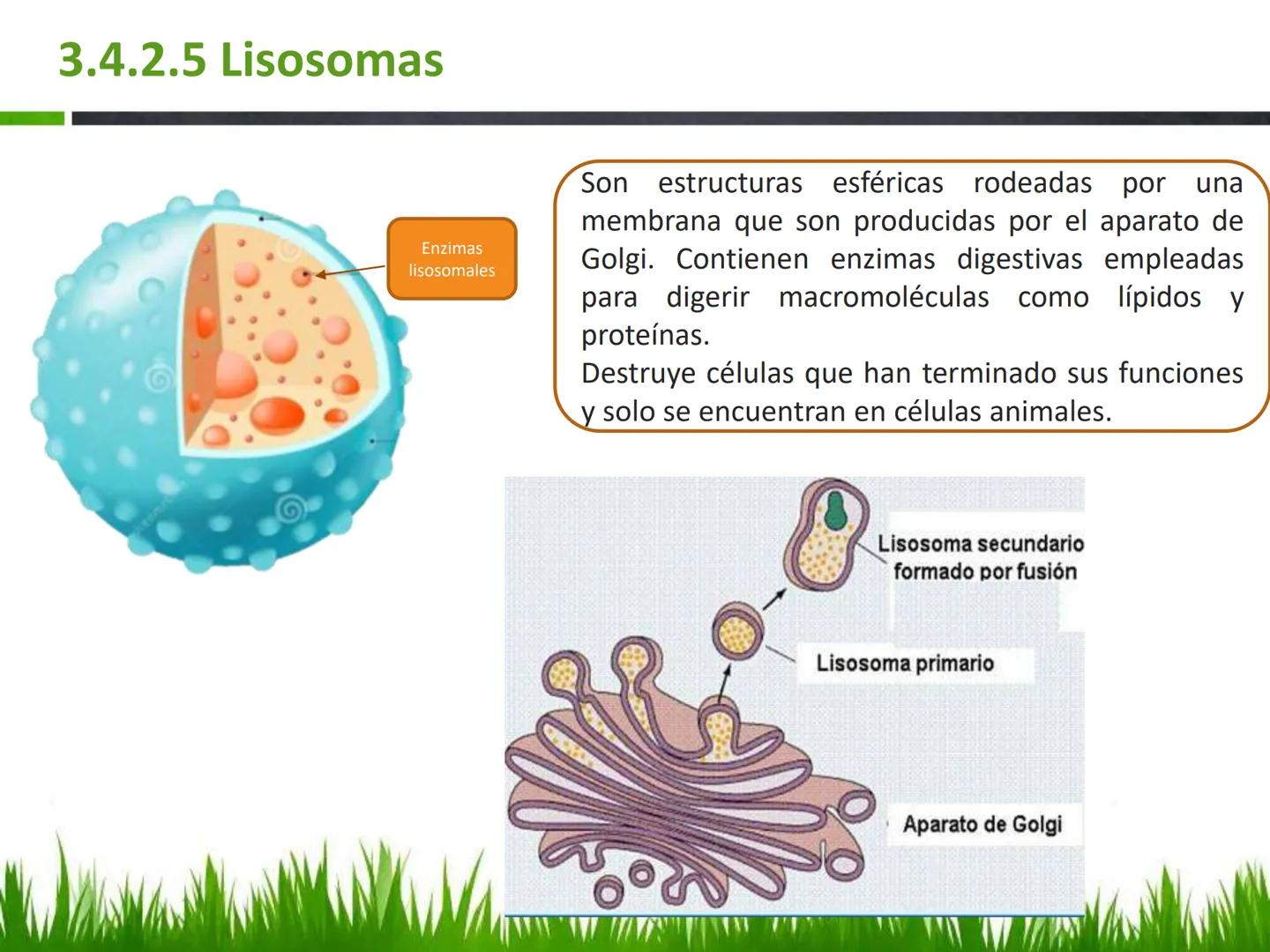 3.4.2.5 Lisosomas

Enzimas lisosomales

Son estructuras esféricas rodeadas por una membrana que son producidas por el aparato de Golgi. Contienen enzimas digestivas empleadas para digerir macromoléculas como lípidos y proteínas.
Destruye células que han terminado sus funciones y solo se encuentran en células animales.

Lisosoma secundario formado por fusión

Lisosoma primario

Aparato de Golgi